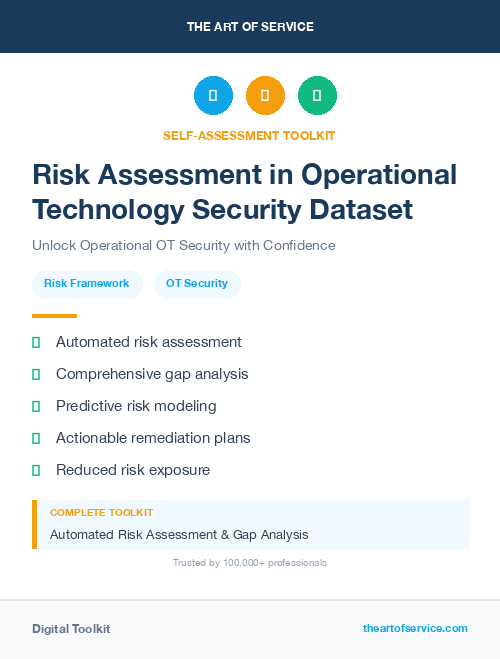 THE ART OF SERVICE

SELF-ASSESSMENT TOOLKIT

Risk Assessment in Operational Technology Security Dataset

Unlock Operational OT Security with Confidence

Risk Framework

OT Security

Automated risk assessment

Comprehensive gap analysis

Predictive risk modeling

Actionable remediation plans

Reduced risk exposure

COMPLETE TOOLKIT

Automated Risk Assessment & Gap Analysis

Trusted by 100,000+ professionals

Digital Toolkit

theartofservice.com